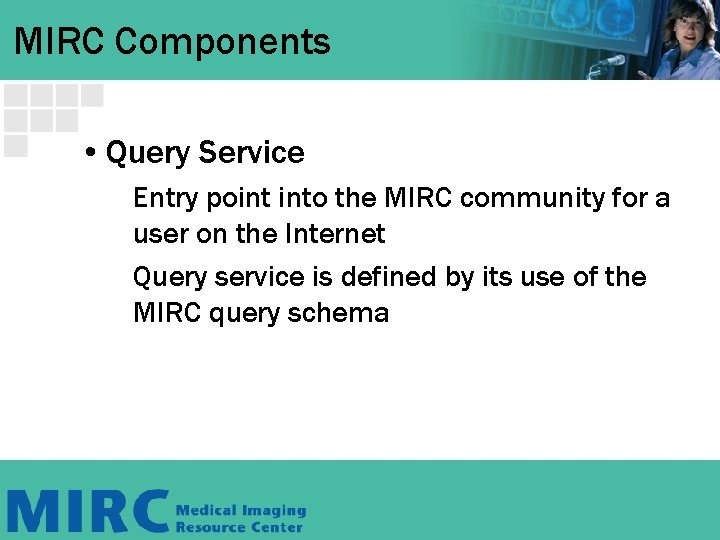 MIRC Components

• Query Service

Entry point into the MIRC community for a user on the Internet

Query service is defined by its use of the MIRC query schema

MIRC Medical Imaging Resource Center